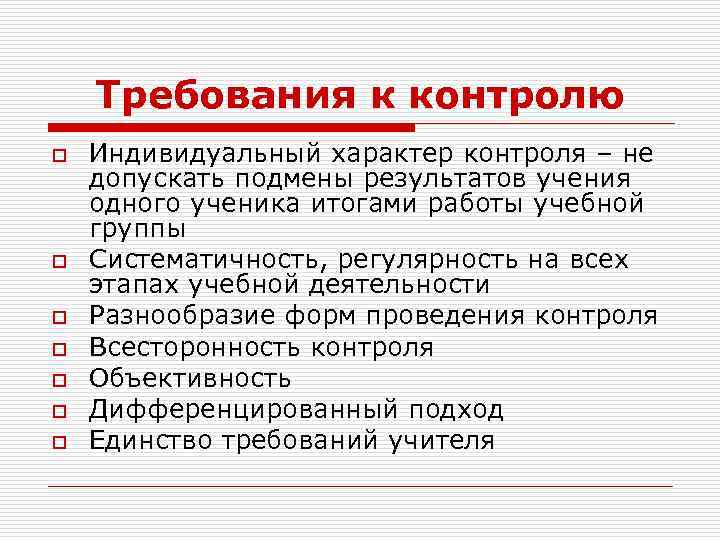 Требования к контролю

Индивидуальный характер контроля – не допускать подмены результатов учения одного ученика итогами работы учебной группы

Систематичность, регулярность на всех этапах учебной деятельности

Разнообразие форм проведения контроля

Всесторонность контроля

Объективность

Дифференцированный подход

Единство требований учителя